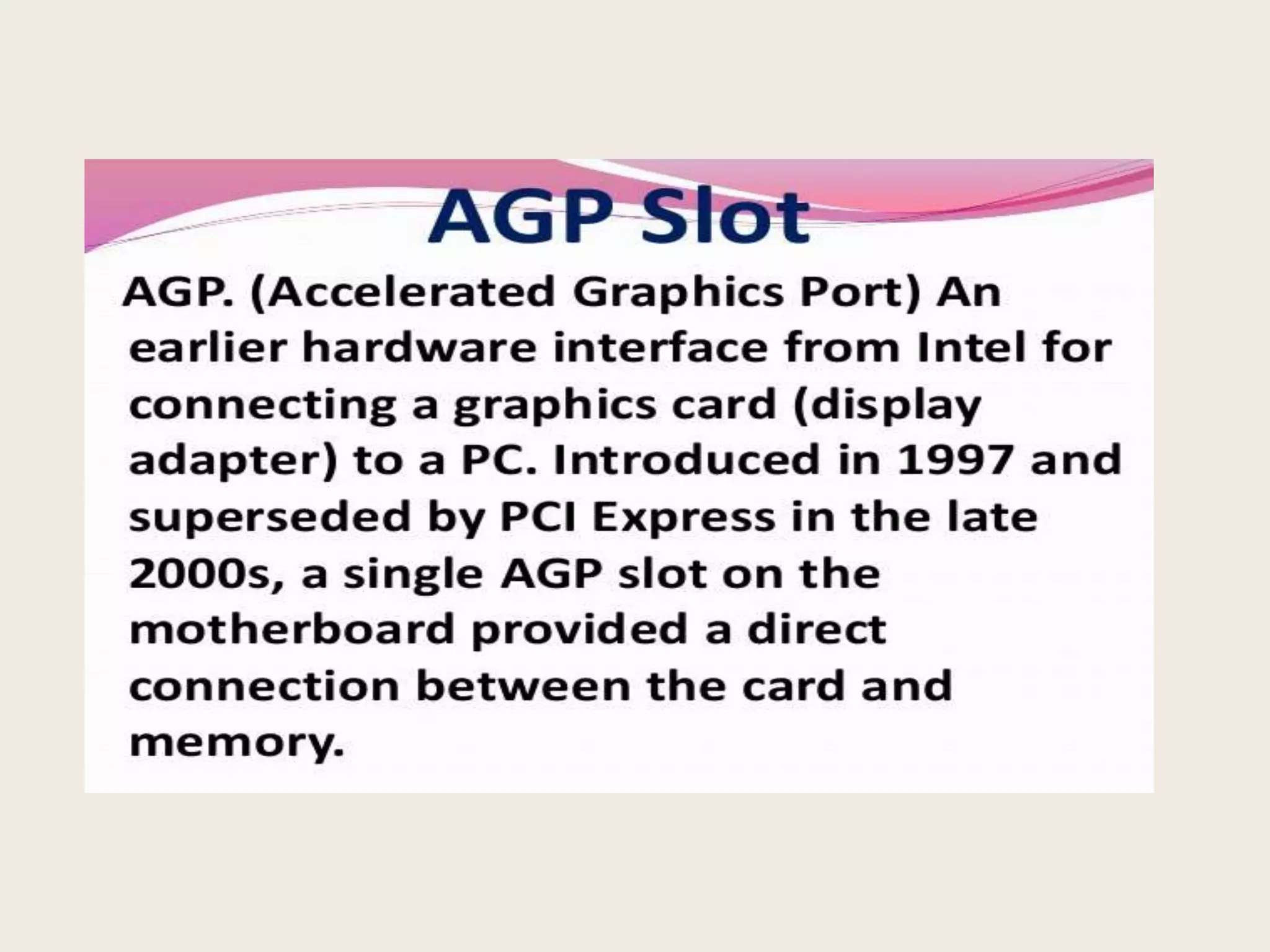 AGP Slot

AGP. (Accelerated Graphics Port) An earlier hardware interface from Intel for connecting a graphics card (display adapter) to a PC. Introduced in 1997 and superseded by PCI Express in the late 2000s, a single AGP slot on the motherboard provided a direct connection between the card and memory.